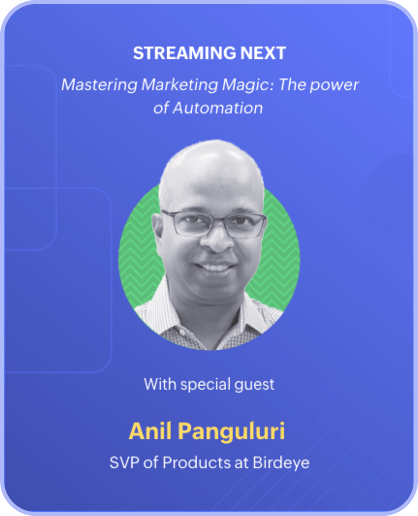 STREAMING NEXT

Mastering Marketing Magic: The power of Automation

With special guest

Anil Panguluri

SVP of Products at Birdeye